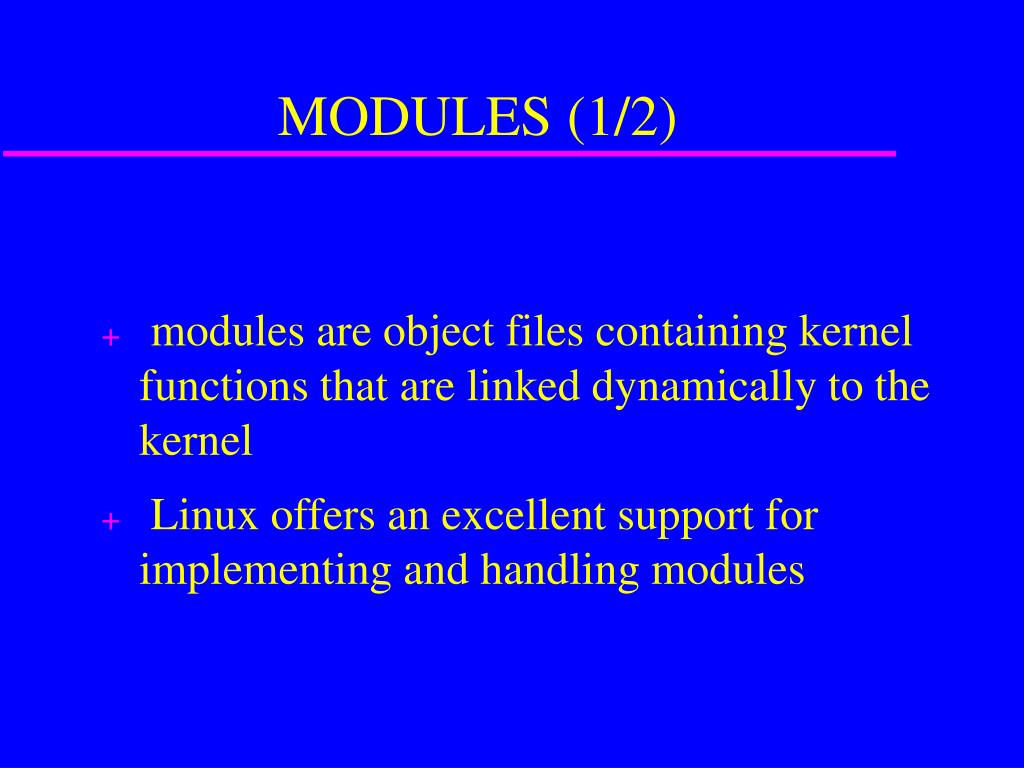 MODULES (1/2)

+ modules are object files containing kernel functions that are linked dynamically to the kernel

+ Linux offers an excellent support for implementing and handling modules